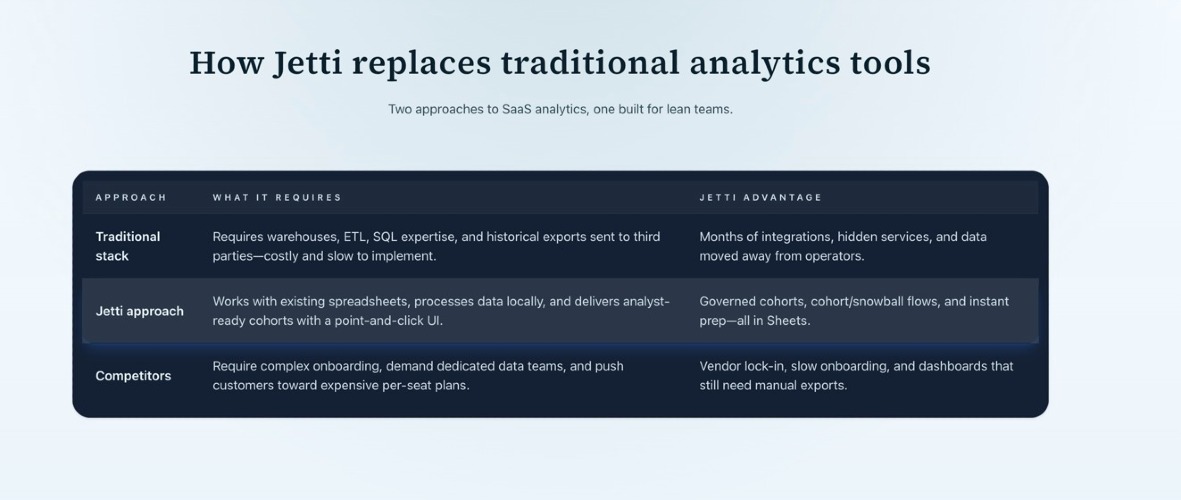 How Jetti replaces traditional analytics tools

Two approaches to SaaS analytics, one built for lean teams.

| APPROACH | WHAT IT REQUIRES | JETTI ADVANTAGE |
|---|---|---|
| Traditional stack | Requires warehouses, ETL, SQL expertise, and historical exports sent to third parties—costly and slow to implement. | Months of integrations, hidden services, and data moved away from operators. |
| Jetti approach | Works with existing spreadsheets, processes data locally, and delivers analyst-ready cohorts with a point-and-click UI. | Governed cohorts, cohort/snowball flows, and instant prep—all in Sheets. |
| Competitors | Require complex onboarding, demand dedicated data teams, and push customers toward expensive per-seat plans. | Vendor lock-in, slow onboarding, and dashboards that still need manual exports. |